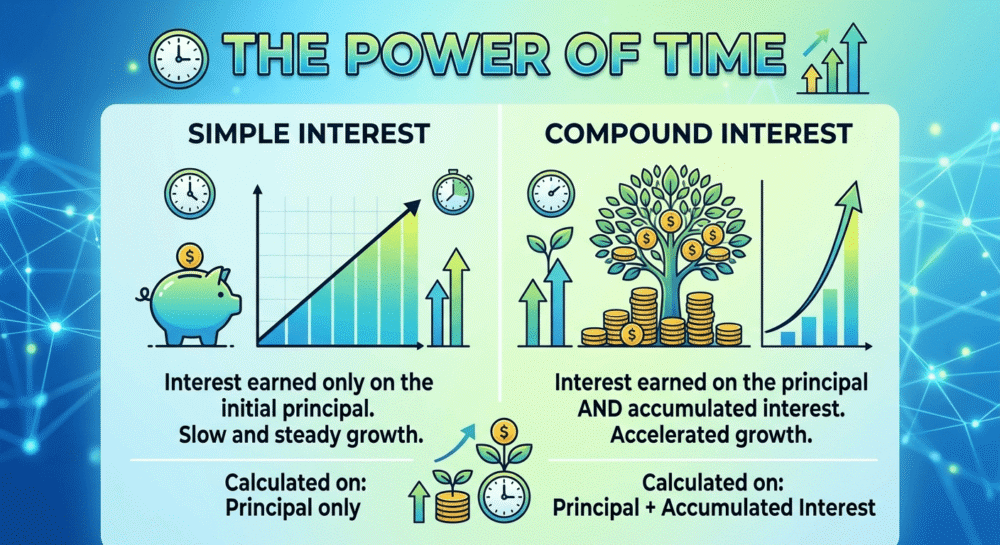 THE POWER OF TIME

SIMPLE INTEREST

Interest earned only on the initial principal. Slow and steady growth.

Calculated on: Principal only

COMPOUND INTEREST

Interest earned on the principal AND accumulated interest. Accelerated growth.

Calculated on: Principal + Accumulated Interest